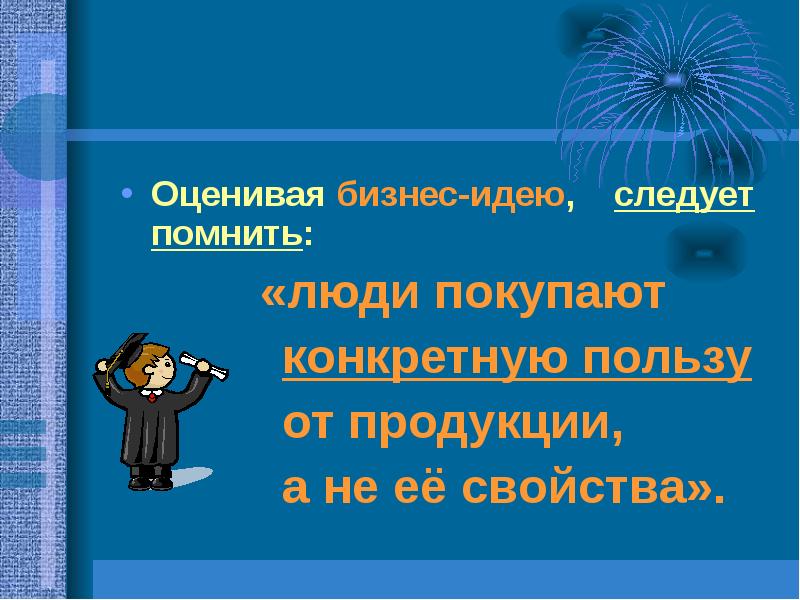 • Оценивая бизнес-идею, следует помнить:

«люди покупают конкретную пользу от продукции, а не её свойства».